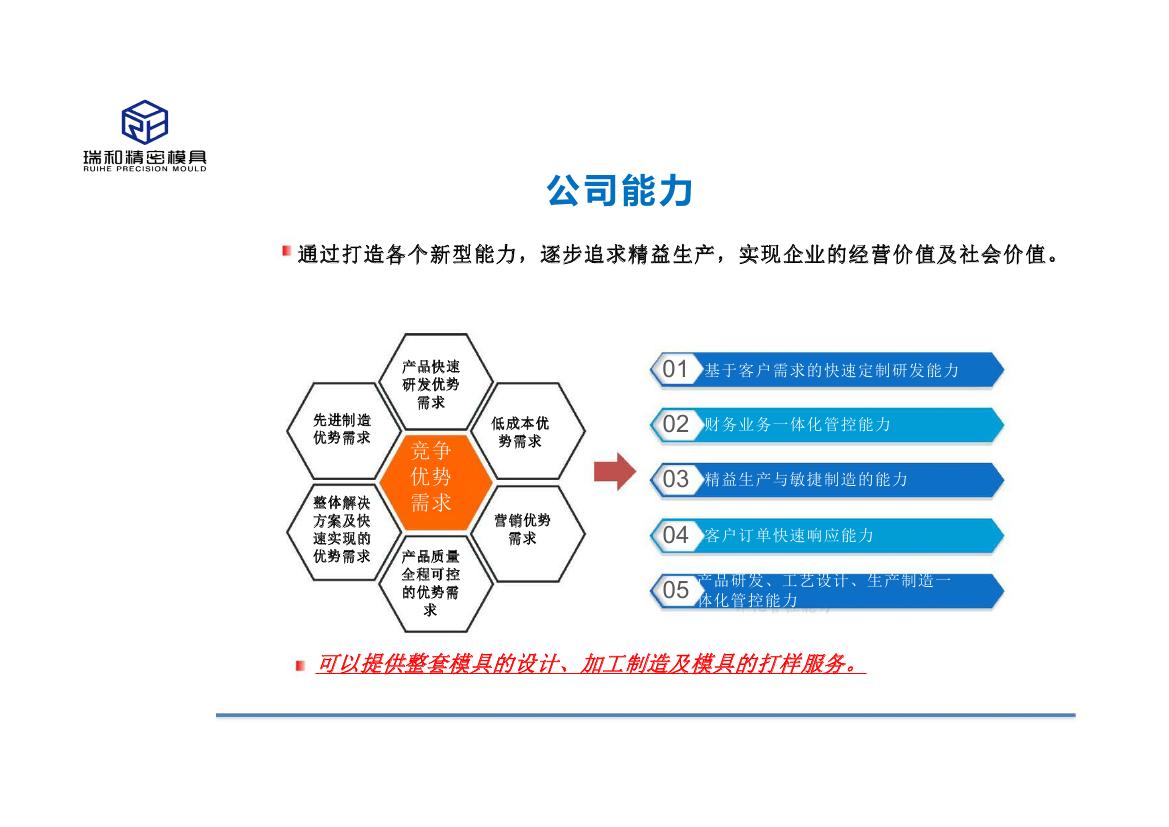 瑞和精密模具
RUIHE PRECISION MOULD

公司能力

通过打造各个新型能力，逐步追求精益生产，实现企业的经营价值及社会价值。

产品快速研发优势需求

先进制造优势需求

低成本优势需求

竞争优势需求

整体解决方案及快速实现的优势需求

营销优势需求

产品质量全程可控的优势需求

01 基于客户需求的快速定制研发能力

02 财务业务一体化管控能力

03 精益生产与敏捷制造的能力

04 客户订单快速响应能力

05 产品研发、工艺设计、生产制造一体化管控能力

可以提供整套模具的设计、加工制造及模具的打样服务。